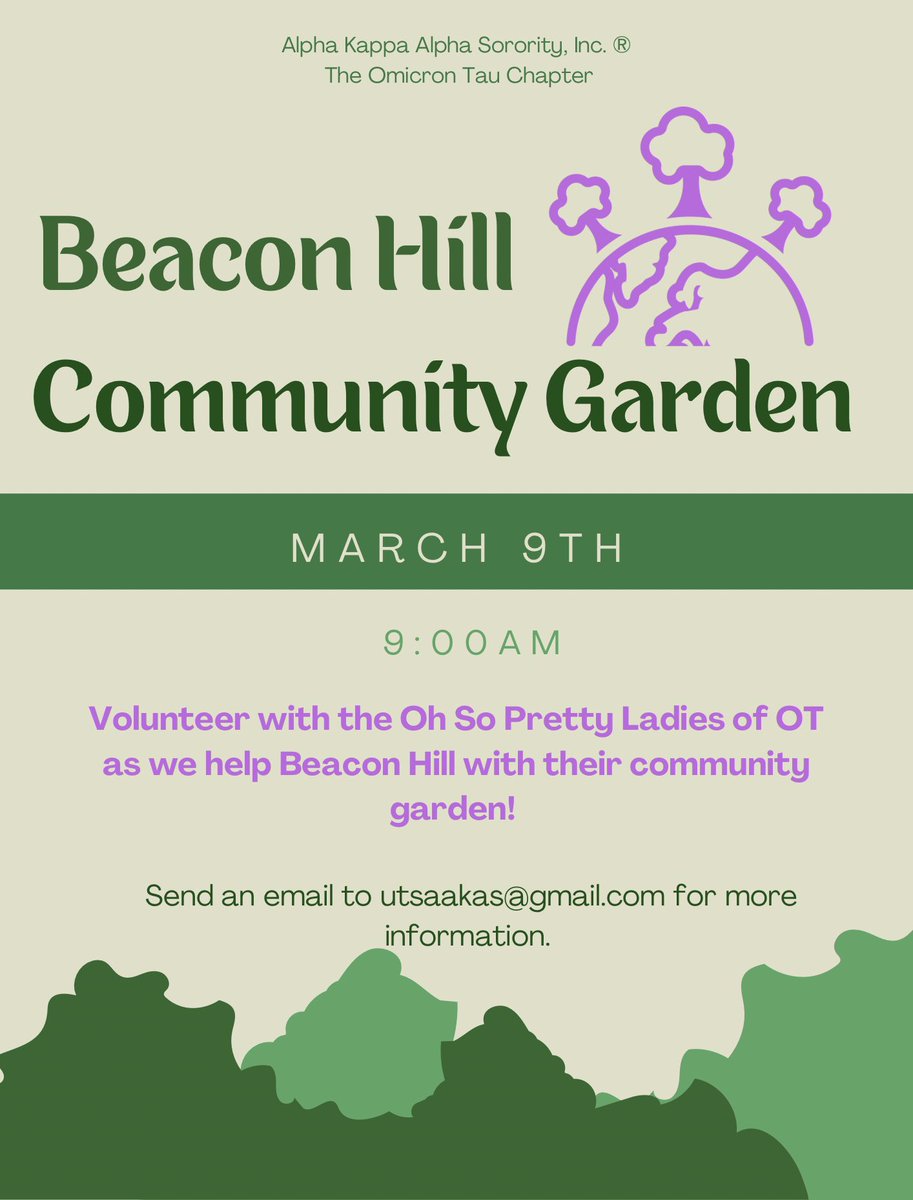 Alpha Kappa Alpha Sorority, Inc. ®
The Omicron Tau Chapter

Beacon Hill
Community Garden

MARCH 9TH

9:00AM

Volunteer with the Oh So Pretty Ladies of OT as we help Beacon Hill with their community garden!

Send an email to utsaakas@gmail.com for more information.